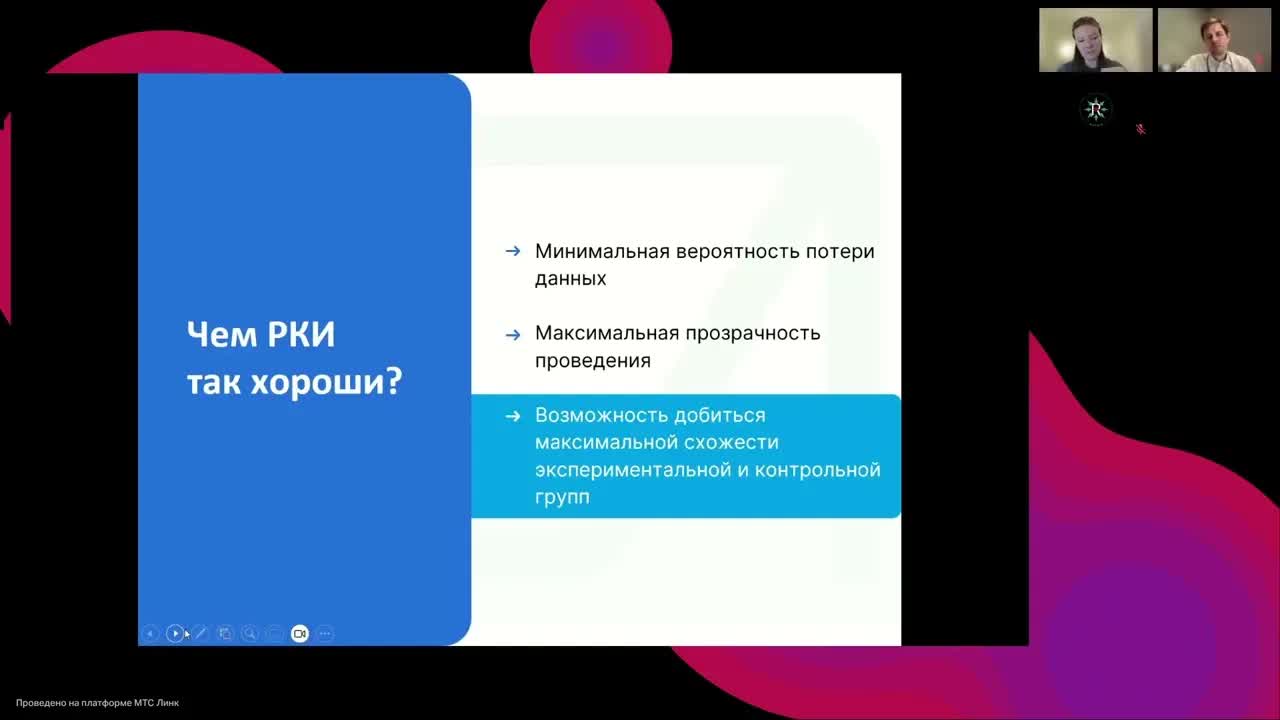 Чем РКИ так хороши?

→ Минимальная вероятность потери данных

→ Максимальная прозрачность проведения

→ Возможность добиться максимальной схожести экспериментальной и контрольной групп

Проведено на платформе МТС Линк